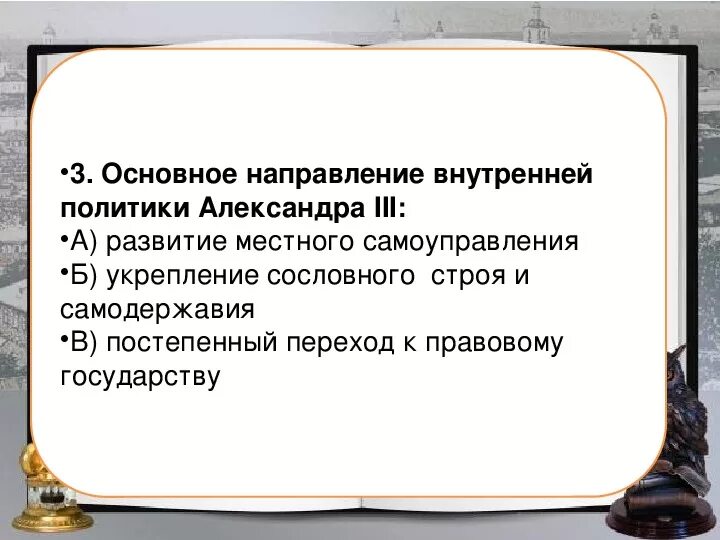 •3. Основное направление внутренней политики Александра III:
•А) развитие местного самоуправления
•Б) укрепление сословного строя и самодержавия
•В) постепенный переход к правовому государству